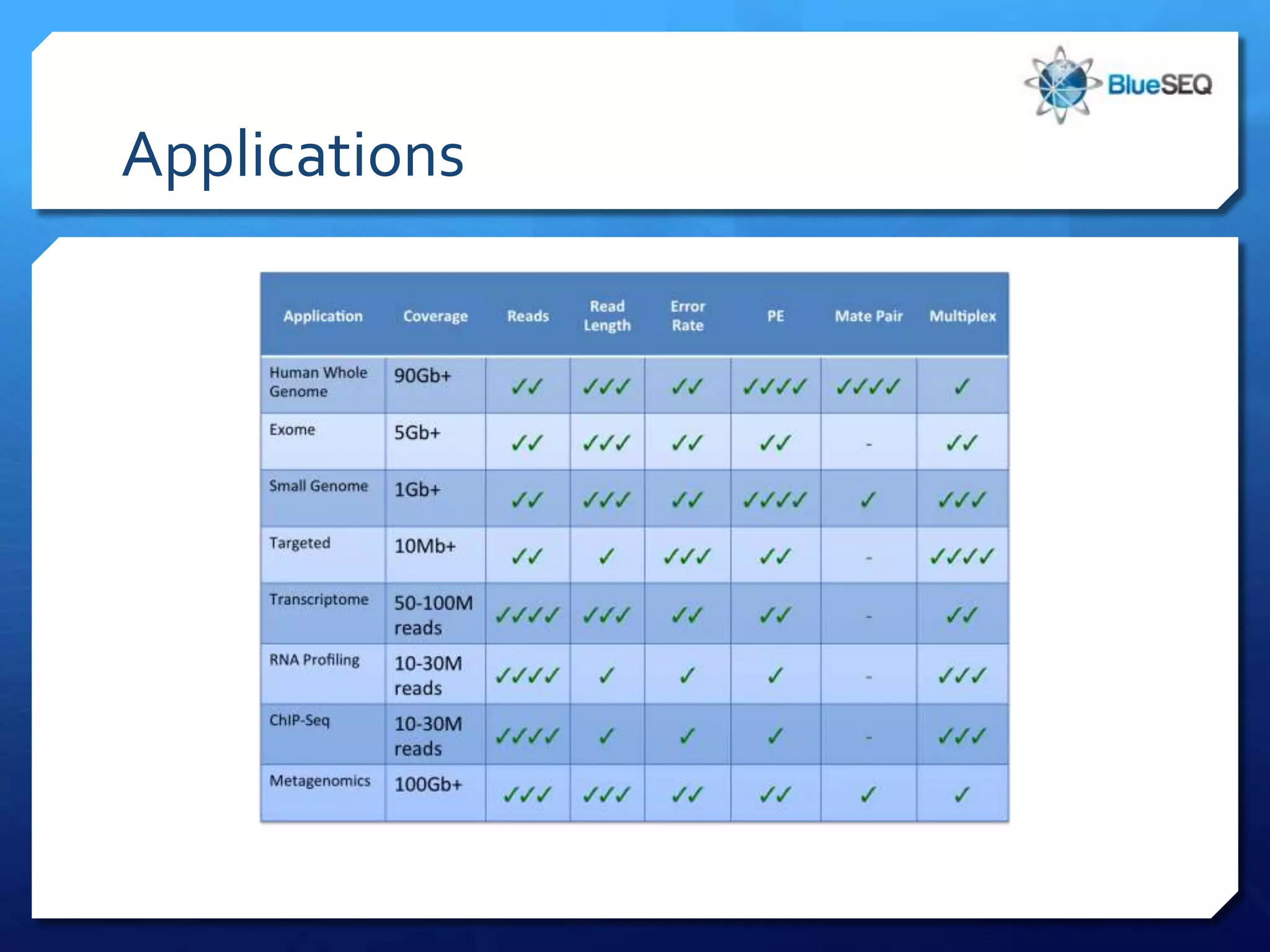 BlueSEQ

Applications

| Application | Coverage | Reads | Read Length | Error Rate | PE | Mate Pair | Multiplex |
|---|---|---|---|---|---|---|---|
| Human Whole Genome | 90Gb+ | ✓✓ | ✓✓✓ | ✓✓ | ✓✓✓✓ | ✓✓✓✓ | ✓ |
| Exome | 5Gb+ | ✓✓ | ✓✓✓ | ✓✓ | ✓✓ | - | ✓✓ |
| Small Genome | 1Gb+ | ✓✓ | ✓✓✓ | ✓✓ | ✓✓✓✓ | ✓ | ✓✓✓ |
| Targeted | 10Mb+ | ✓✓ | ✓ | ✓✓✓ | ✓✓ | - | ✓✓✓✓ |
| Transcriptome | 50-100M reads | ✓✓✓✓ | ✓✓✓ | ✓✓ | ✓✓ | - | ✓✓ |
| RNA Profiling | 10-30M reads | ✓✓✓✓ | ✓ | ✓ | ✓ | - | ✓✓✓ |
| ChIP-Seq | 10-30M reads | ✓✓✓✓ | ✓ | ✓ | ✓ | - | ✓✓✓ |
| Metagenomics | 100Gb+ | ✓✓✓ | ✓✓✓ | ✓✓ | ✓✓ | ✓ | ✓ |